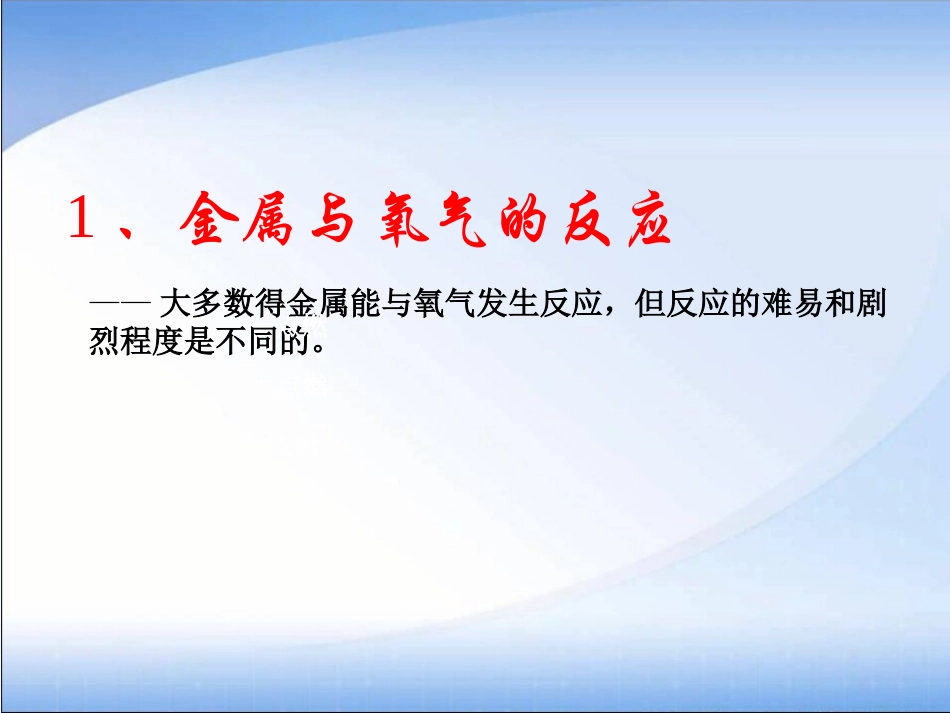 1、金属与氧气的反应

—— 大多数得金属能与氧气发生反应，但反应的难易和剧烈程度是不同的。